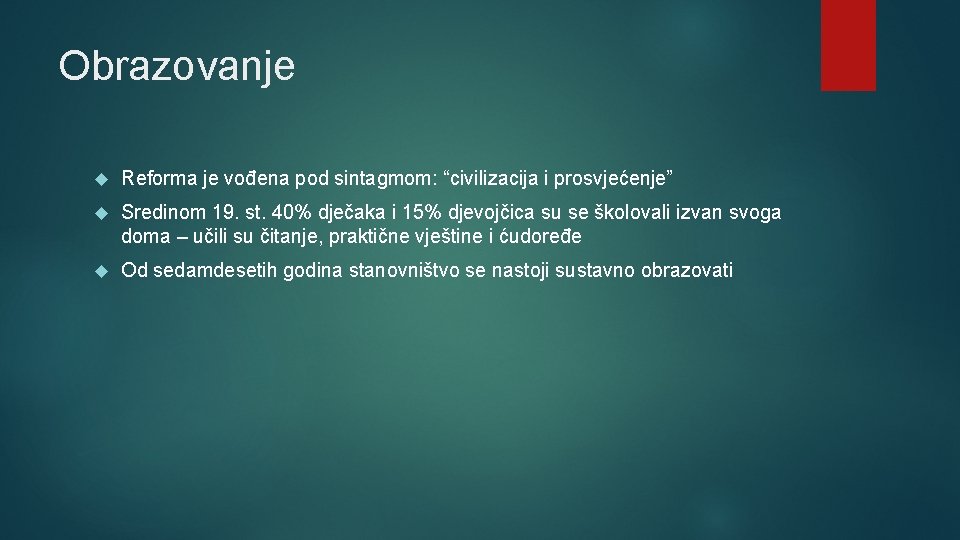 Obrazovanje

Reforma je vođena pod sintagmom: “civilizacija i prosvjećenje”

Sredinom 19. st. 40% dječaka i 15% djevojčica su se školovali izvan svoga doma – učili su čitanje, praktične vještine i ćudoređe

Od sedamdesetih godina stanovništvo se nastoji sustavno obrazovati